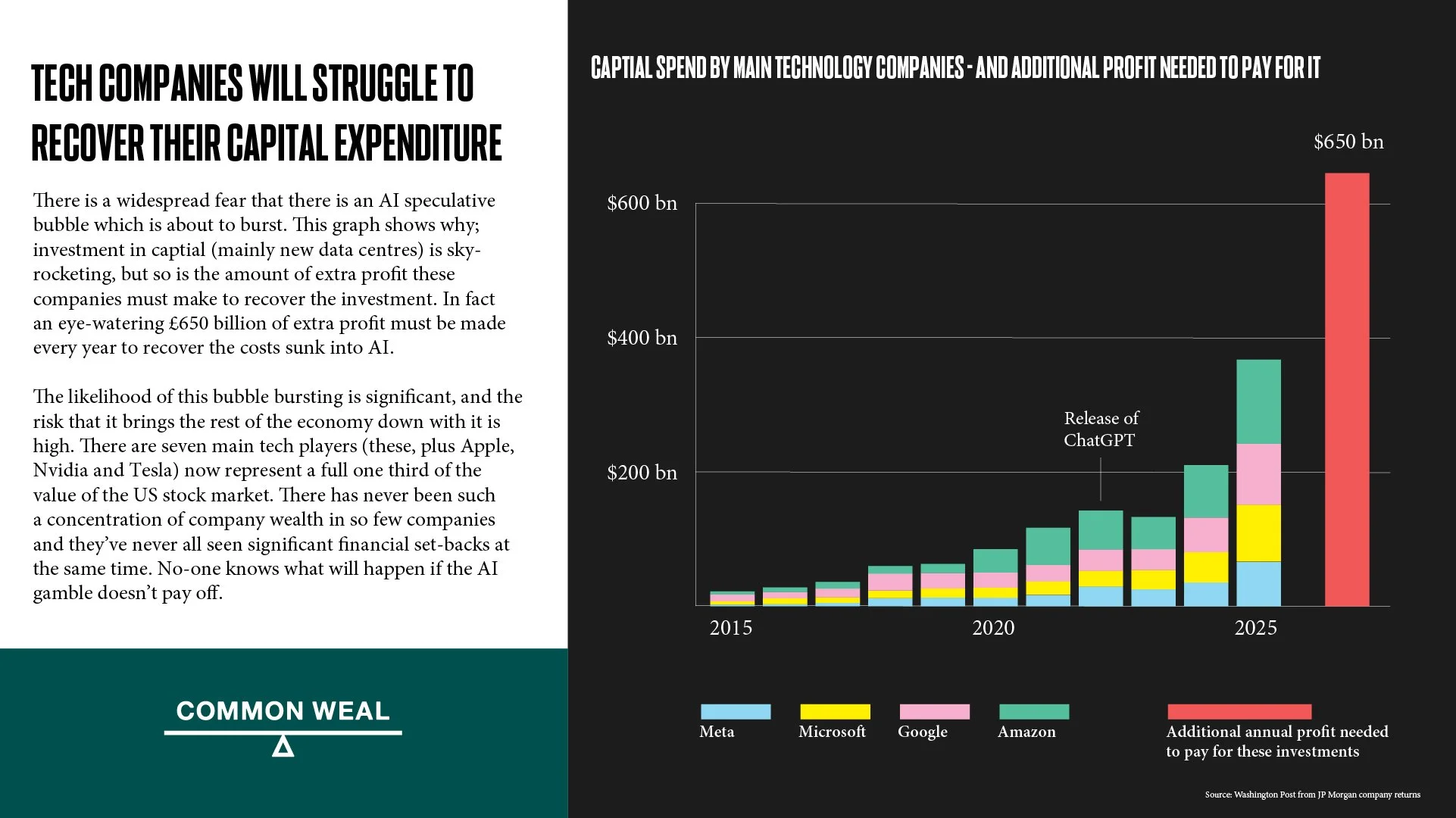 TECH COMPANIES WILL STRUGGLE TO RECOVER THEIR CAPITAL EXPENDITURE

There is a widespread fear that there is an AI speculative bubble which is about to burst. This graph shows why; investment in captial (mainly new data centres) is sky-rocketing, but so is the amount of extra profit these companies must make to recover the investment. In fact an eye-watering £650 billion of extra profit must be made every year to recover the costs sunk into AI.

The likelihood of this bubble bursting is significant, and the risk that it brings the rest of the economy down with it is high. There are seven main tech players (these, plus Apple, Nvidia and Tesla) now represent a full one third of the value of the US stock market. There has never been such a concentration of company wealth in so few companies and they've never all seen significant financial set-backs at the same time. No-one knows what will happen if the AI gamble doesn't pay off.

COMMON WEAL

CAPTIAL SPEND BY MAIN TECHNOLOGY COMPANIES - AND ADDITIONAL PROFIT NEEDED TO PAY FOR IT

$650 bn

$600 bn

$400 bn

$200 bn

Release of ChatGPT

2015

2020

2025

Meta

Microsoft

Google

Amazon

Additional annual profit needed to pay for these investments

Source: Washington Post from JP Morgan company returns